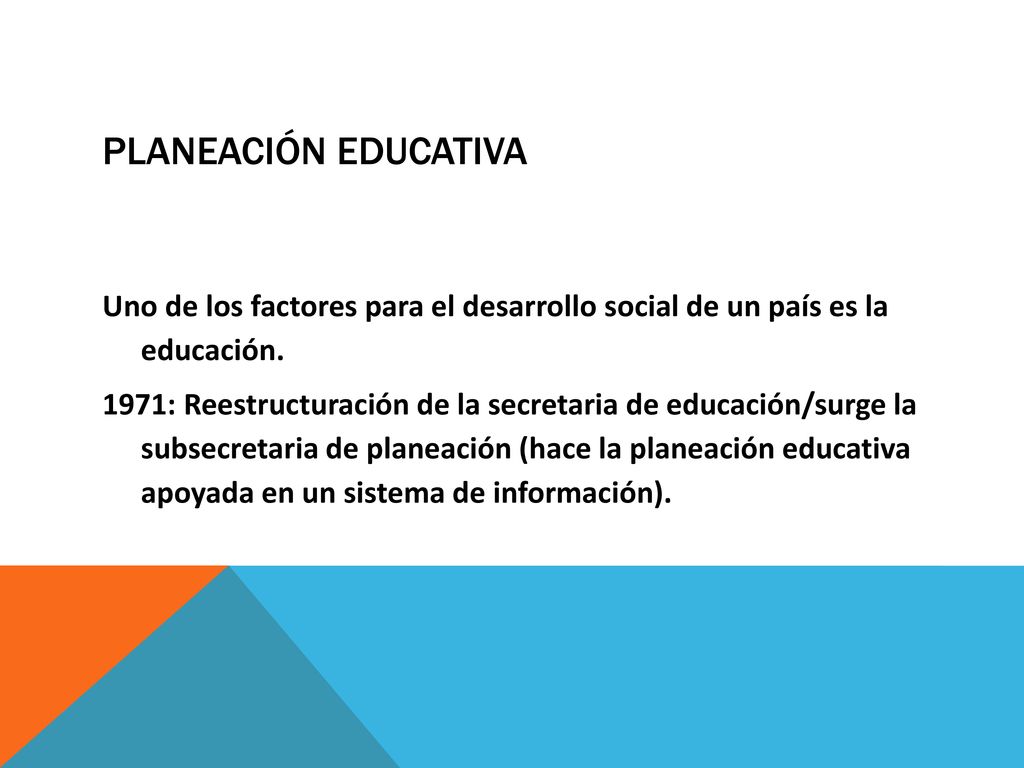 PLANEACIÓN EDUCATIVA

Uno de los factores para el desarrollo social de un país es la educación.

1971: Reestructuración de la secretaria de educación/surge la subsecretaria de planeación (hace la planeación educativa apoyada en un sistema de información).